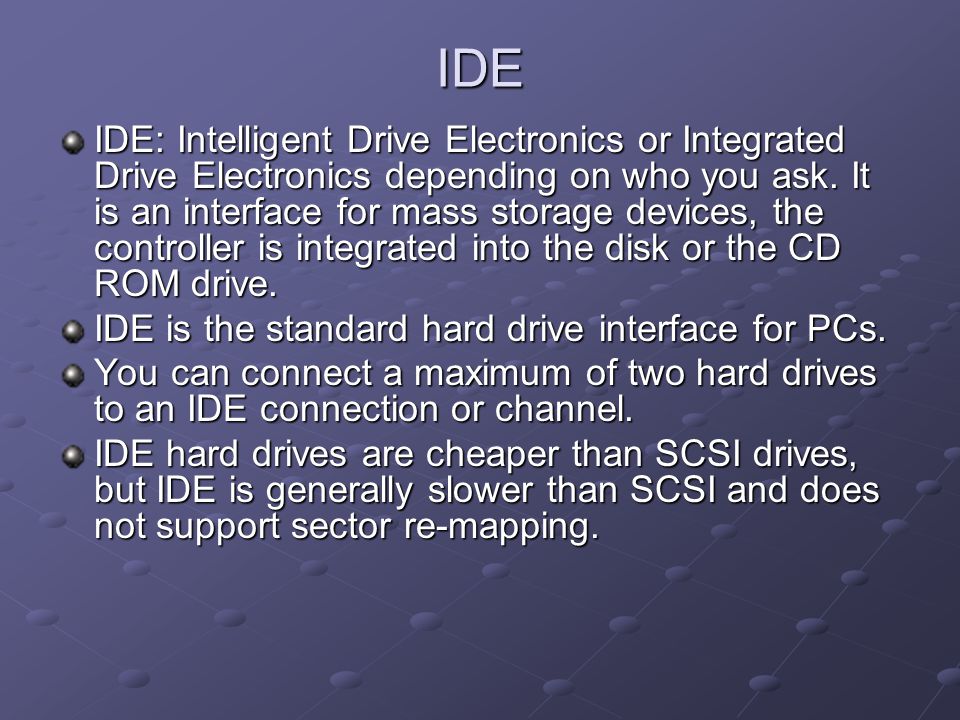 IDE

IDE: Intelligent Drive Electronics or Integrated Drive Electronics depending on who you ask. It is an interface for mass storage devices, the controller is integrated into the disk or the CD ROM drive.

IDE is the standard hard drive interface for PCs.

You can connect a maximum of two hard drives to an IDE connection or channel.

IDE hard drives are cheaper than SCSI drives, but IDE is generally slower than SCSI and does not support sector re-mapping.